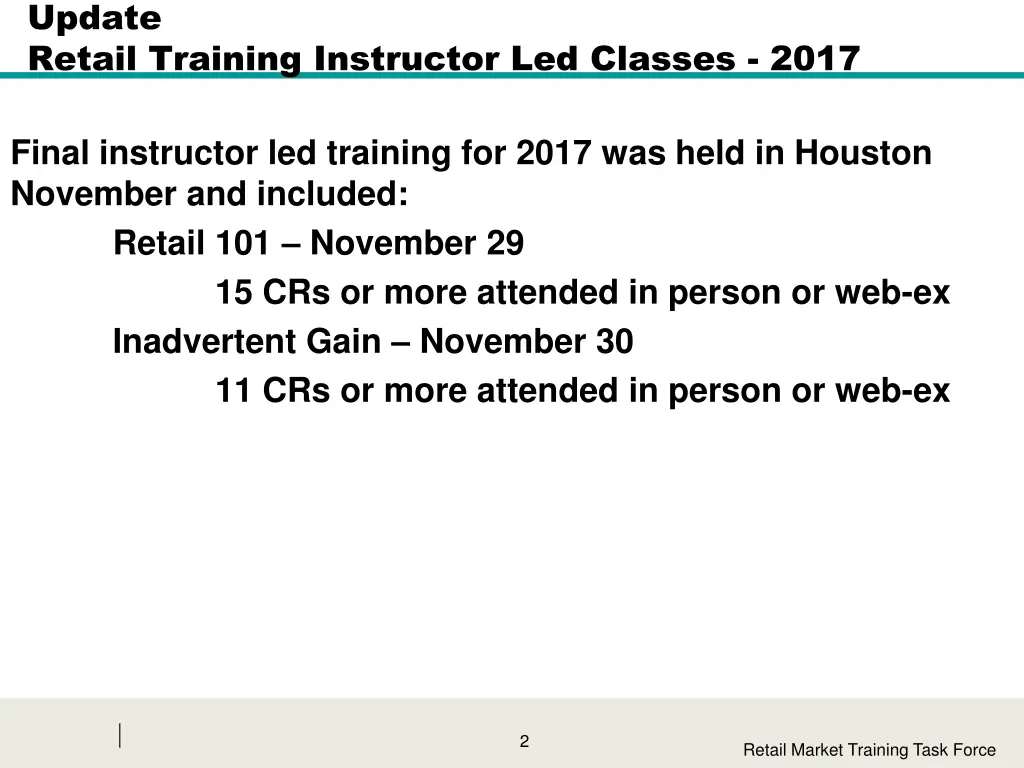 Update
Retail Training Instructor Led Classes - 2017

Final instructor led training for 2017 was held in Houston November and included:

Retail 101 – November 29

15 CRs or more attended in person or web-ex

Inadvertent Gain – November 30

11 CRs or more attended in person or web-ex

2

Retail Market Training Task Force